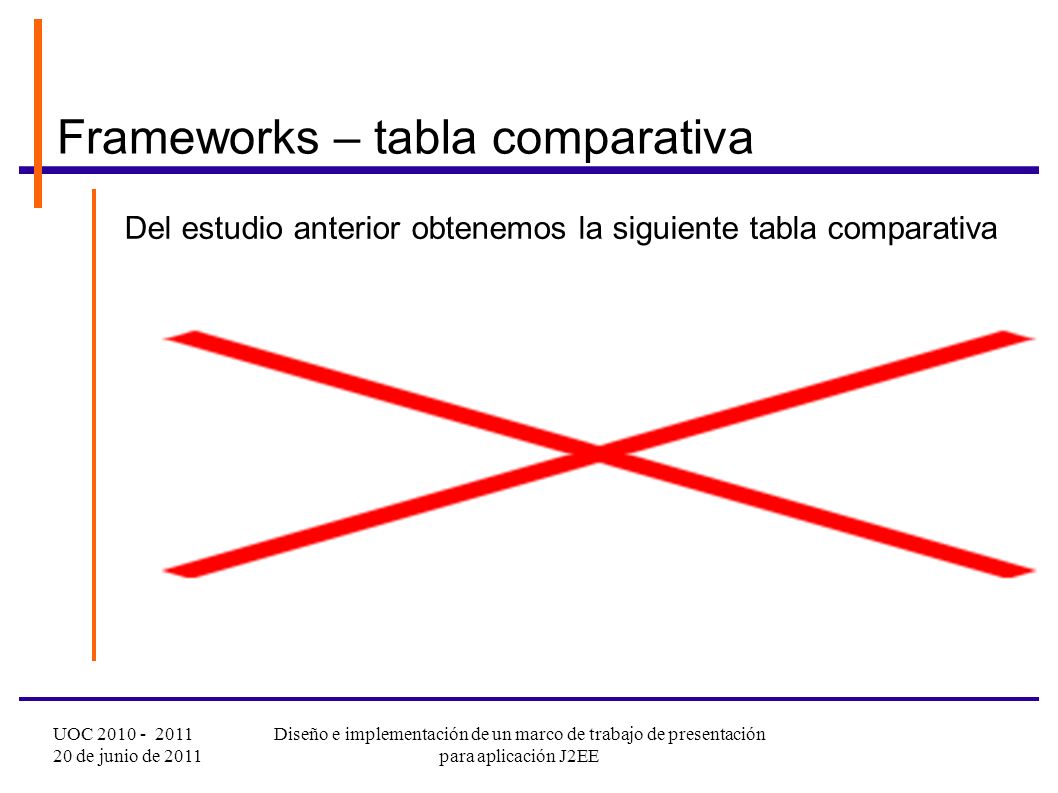 Frameworks – tabla comparativa

Del estudio anterior obtenemos la siguiente tabla comparativa

UOC 2010 - 2011
20 de junio de 2011

Diseño e implementación de un marco de trabajo de presentación para aplicación J2EE